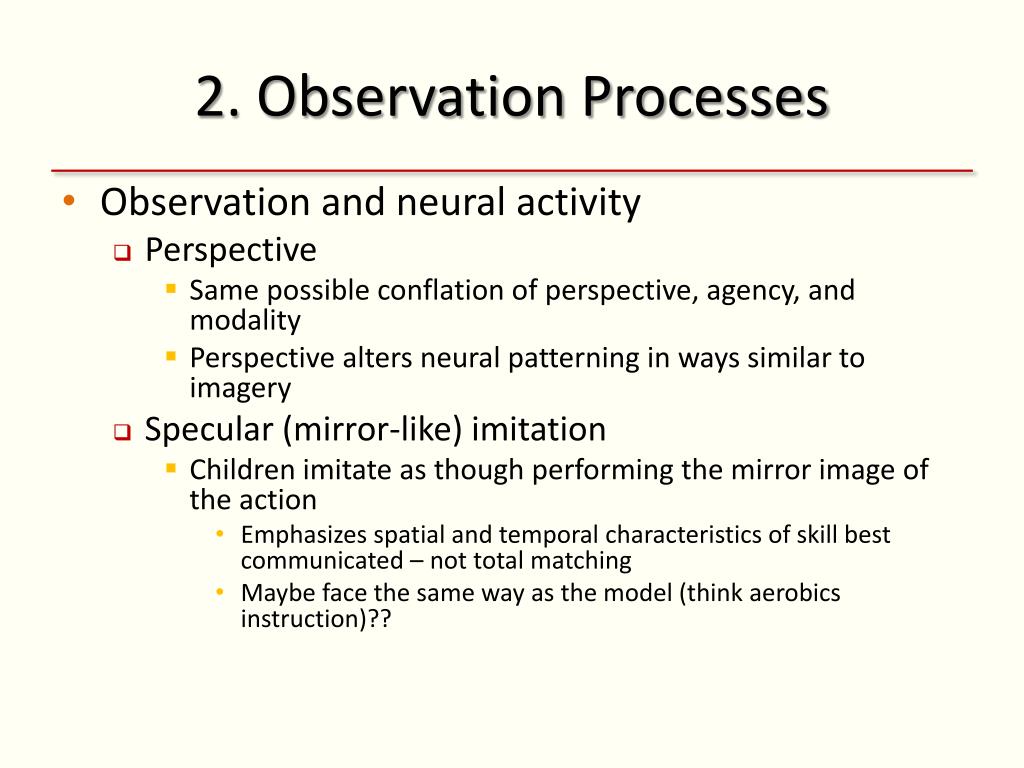 2. Observation Processes

• Observation and neural activity
  ❑ Perspective
    ▪ Same possible conflation of perspective, agency, and modality
    ▪ Perspective alters neural patterning in ways similar to imagery
  ❑ Specular (mirror-like) imitation
    ▪ Children imitate as though performing the mirror image of the action
      • Emphasizes spatial and temporal characteristics of skill best communicated – not total matching
      • Maybe face the same way as the model (think aerobics instruction)??